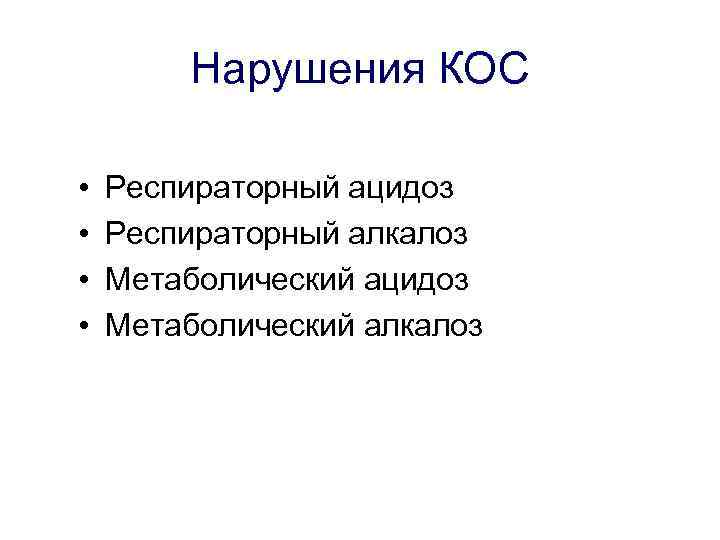 Нарушения КОС

• Респираторный ацидоз
• Респираторный алкалоз
• Метаболический ацидоз
• Метаболический алкалоз